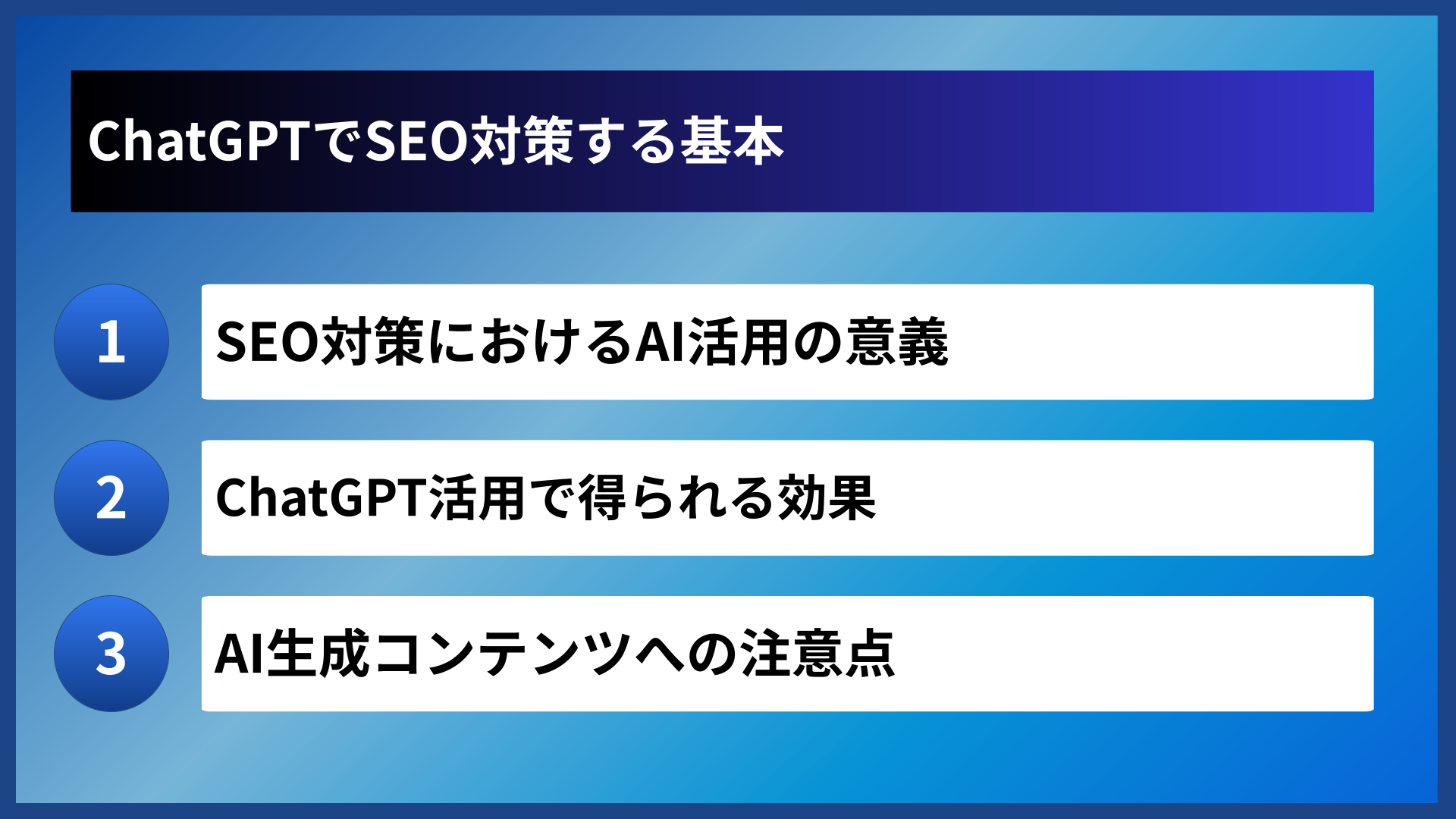 ChatGPTでSEO対策する基本

1
SEO対策におけるAI活用の意義

2
ChatGPT活用で得られる効果

3
AI生成コンテンツへの注意点